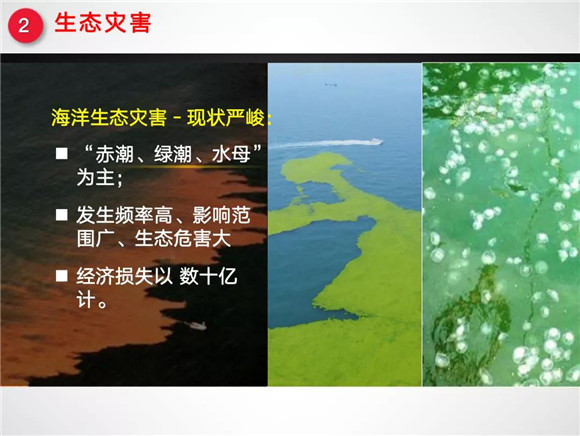 2 生态灾害

海洋生态灾害 – 现状严峻：

■ “赤潮、绿潮、水母”为主；

■ 发生频率高、影响范围广、生态危害大

■ 经济损失以 数十亿计。